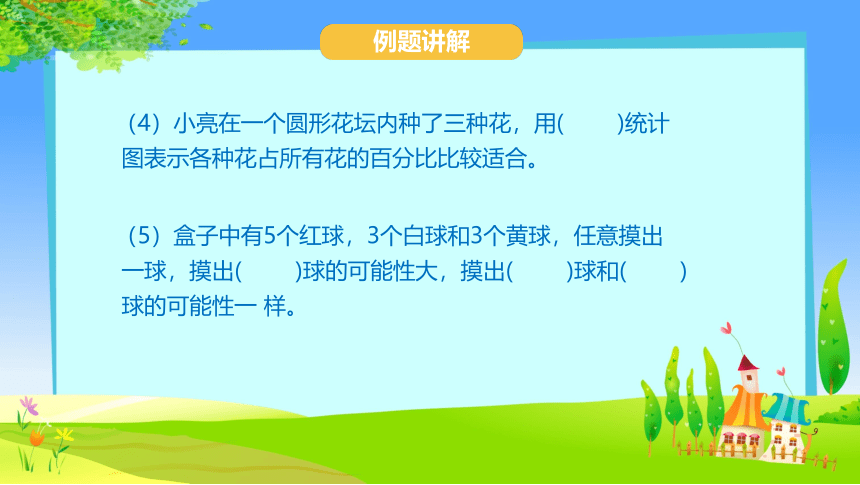 例题讲解

（4）小亮在一个圆形花坛内种了三种花，用(　　)统计图表示各种花占所有花的百分比比较适合。

（5）盒子中有5个红球，3个白球和3个黄球，任意摸出一球，摸出(　　)球的可能性大，摸出(　　)球和(　　)球的可能性一 样。